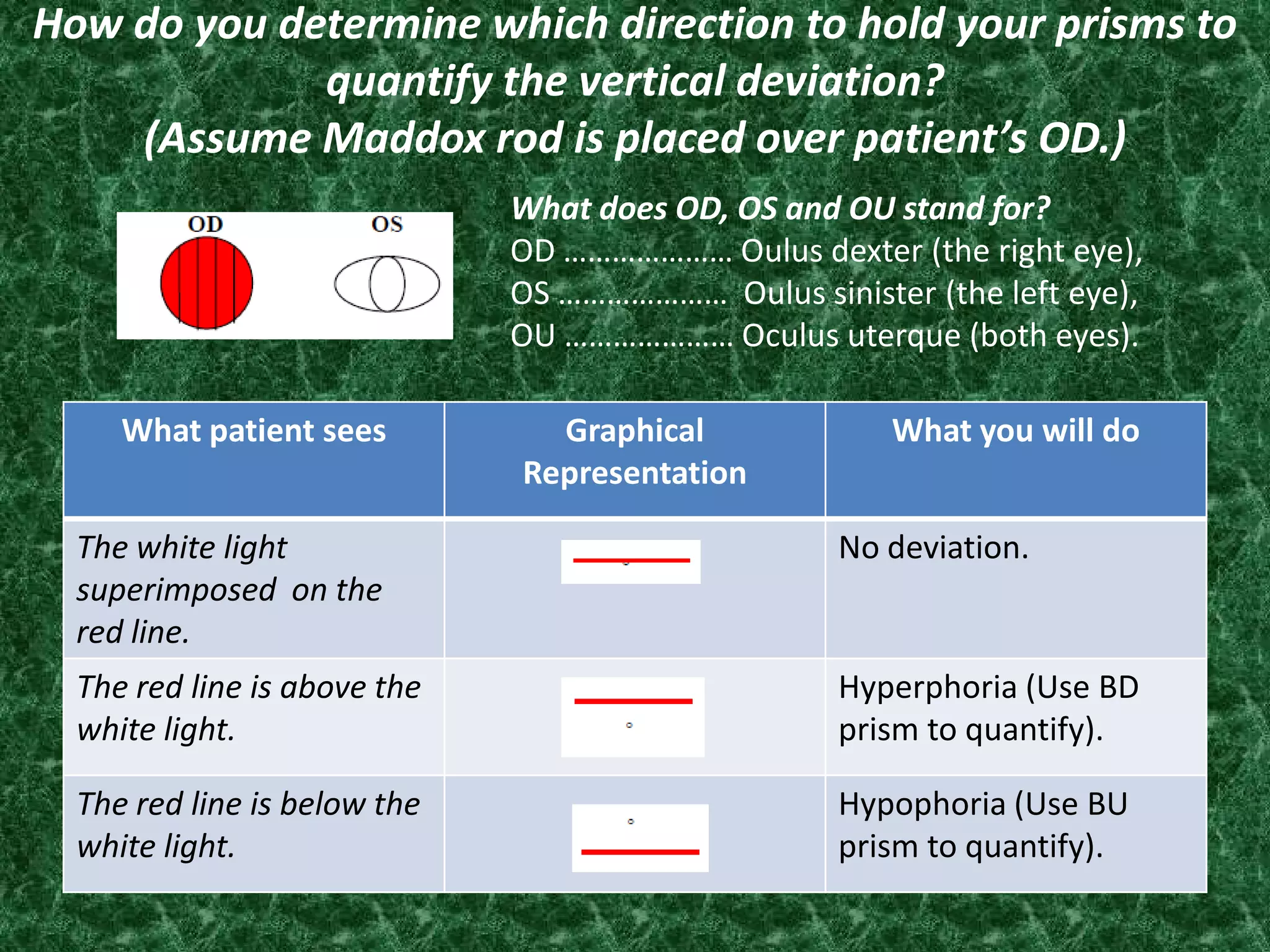 How do you determine which direction to hold your prisms to quantify the vertical deviation?
(Assume Maddox rod is placed over patient's OD.)

OD
OS

What does OD, OS and OU stand for?
OD ………………… Oulus dexter (the right eye),
OS …………………  Oulus sinister (the left eye),
OU ………………… Oculus uterque (both eyes).

| What patient sees | Graphical Representation | What you will do |
|---|---|---|
| The white light superimposed on the red line. | | No deviation. |
| The red line is above the white light. | | Hyperphoria (Use BD prism to quantify). |
| The red line is below the white light. | | Hypophoria (Use BU prism to quantify). |